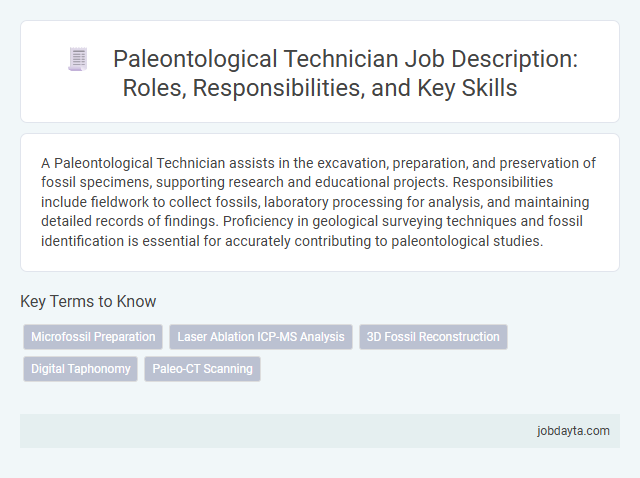 Paleontological Technician Job Description: Roles, Responsibilities, and Key Skills

A Paleontological Technician assists in the excavation, preparation, and preservation of fossil specimens, supporting research and educational projects. Responsibilities include fieldwork to collect fossils, laboratory processing for analysis, and maintaining detailed records of findings. Proficiency in geological surveying techniques and fossil identification is essential for accurately contributing to paleontological studies.

Key Terms to Know

Microfossil Preparation

Laser Ablation ICP-MS Analysis

3D Fossil Reconstruction

Digital Taphonomy

Paleo-CT Scanning

jobdayta.com